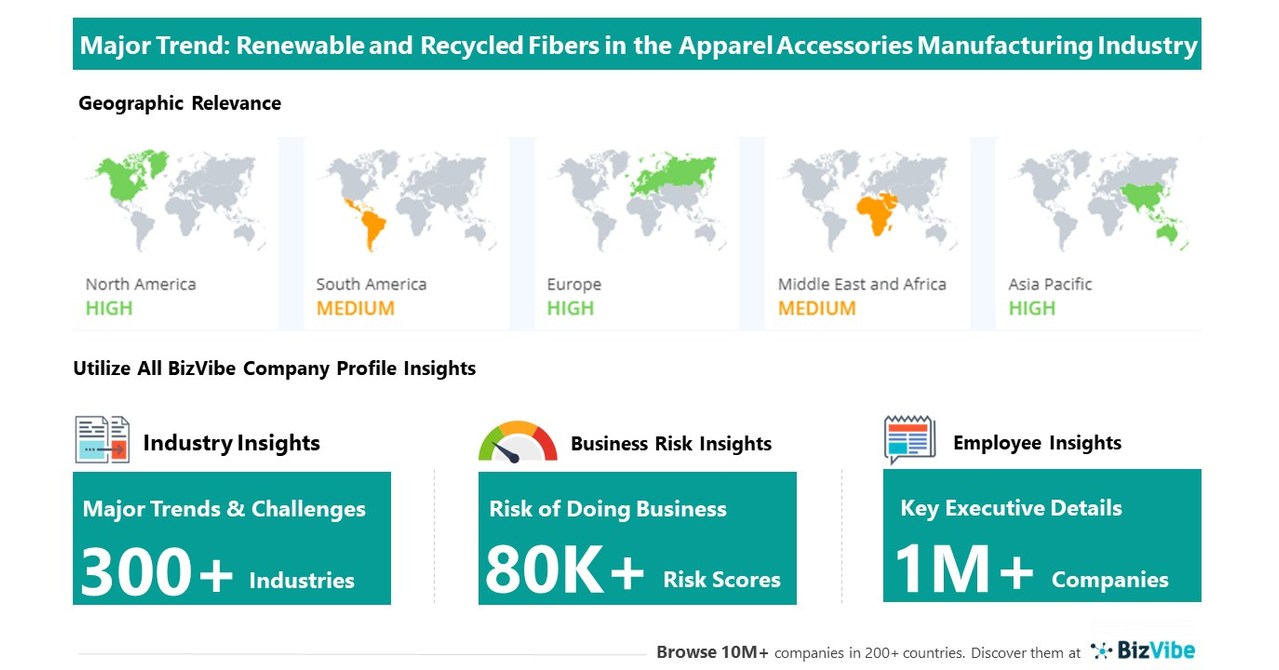 Major Trend: Renewable and Recycled Fibers in the Apparel Accessories Manufacturing Industry

Geographic Relevance

North America
HIGH

South America
MEDIUM

Europe
HIGH

Middle East and Africa
MEDIUM

Asia Pacific
HIGH

Utilize All BizVibe Company Profile Insights

Industry Insights

Major Trends & Challenges
300+ Industries

Business Risk Insights

Risk of Doing Business
80K+ Risk Scores

Employee Insights

Key Executive Details
1M+ Companies

Browse 10M+ companies in 200+ countries. Discover them at BizVibe